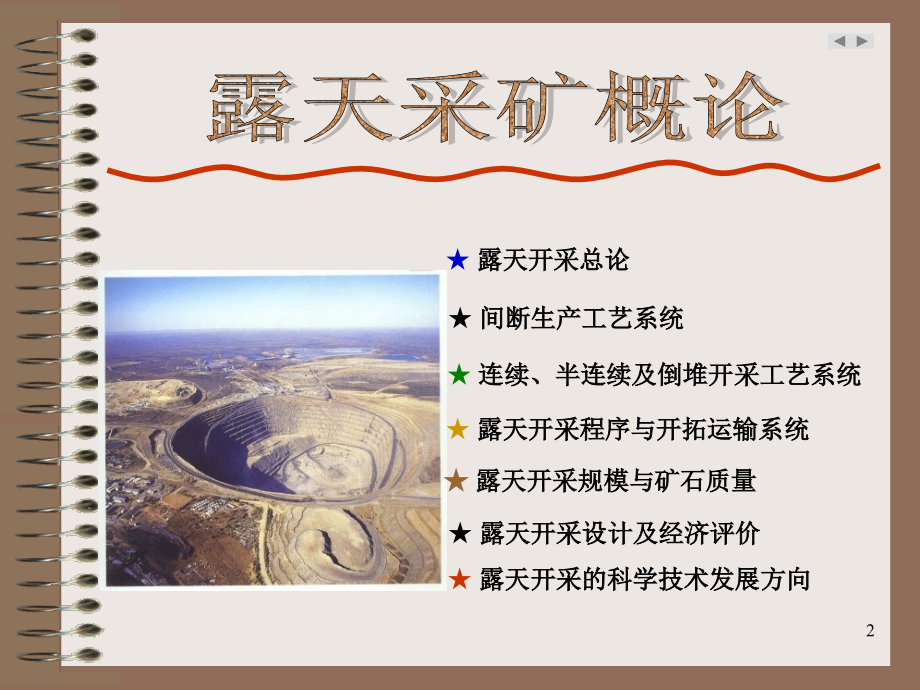 露天采矿概论

★ 露天开采总论

★ 间断生产工艺系统

★ 连续、半连续及倒堆开采工艺系统

★ 露天开采程序与开拓运输系统

★ 露天开采规模与矿石质量

★ 露天开采设计及经济评价

★ 露天开采的科学技术发展方向

2